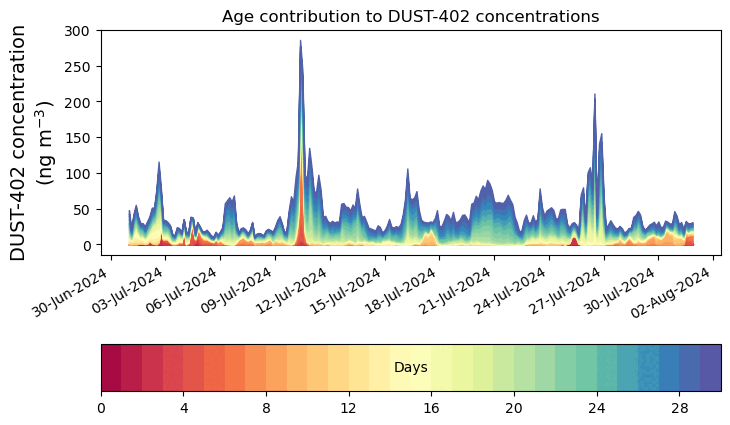 Age contribution to DUST-402 concentrations

DUST-402 concentration (ng m$^{-3}$)

300
250
200
150
100
50
0

30-Jun-2024
03-Jul-2024
06-Jul-2024
09-Jul-2024
12-Jul-2024
15-Jul-2024
18-Jul-2024
21-Jul-2024
24-Jul-2024
27-Jul-2024
30-Jul-2024
02-Aug-2024

Days

0
4
8
12
16
20
24
28